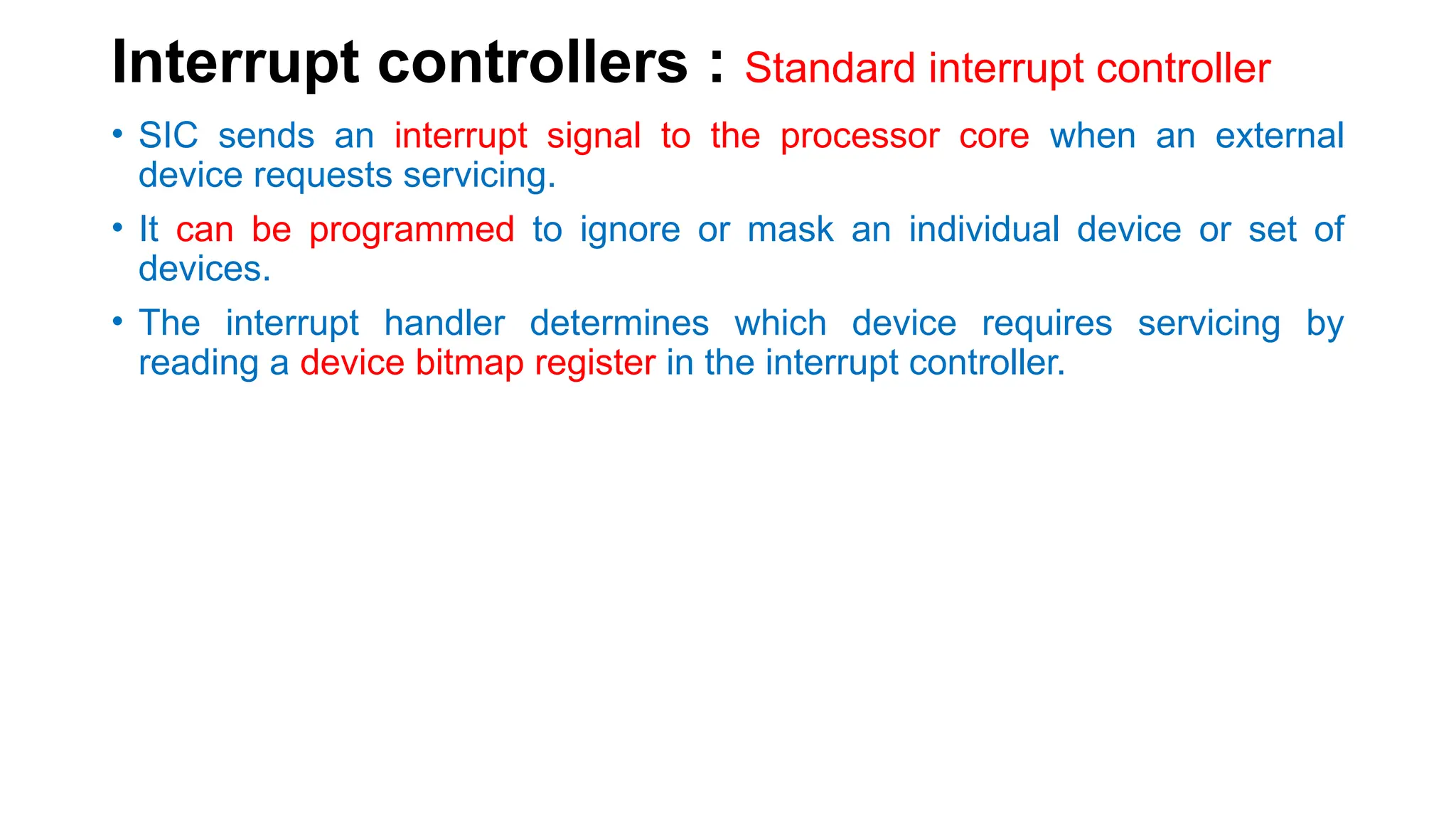 Interrupt controllers : Standard interrupt controller

• SIC sends an interrupt signal to the processor core when an external device requests servicing.

• It can be programmed to ignore or mask an individual device or set of devices.

• The interrupt handler determines which device requires servicing by reading a device bitmap register in the interrupt controller.